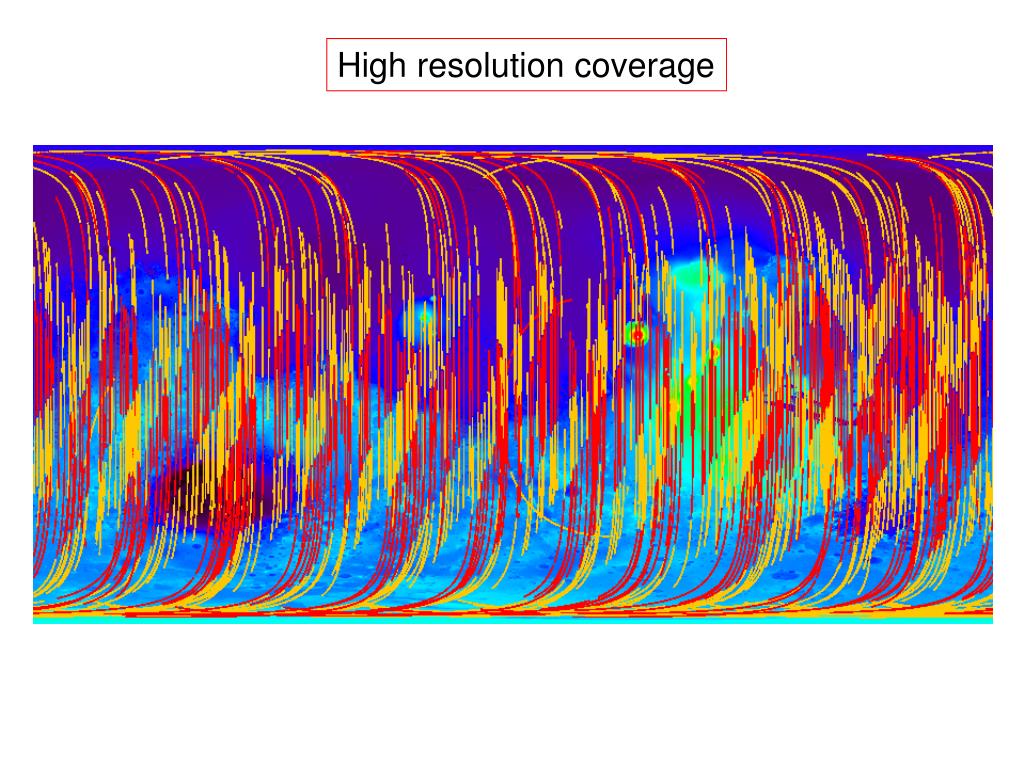 High resolution coverage